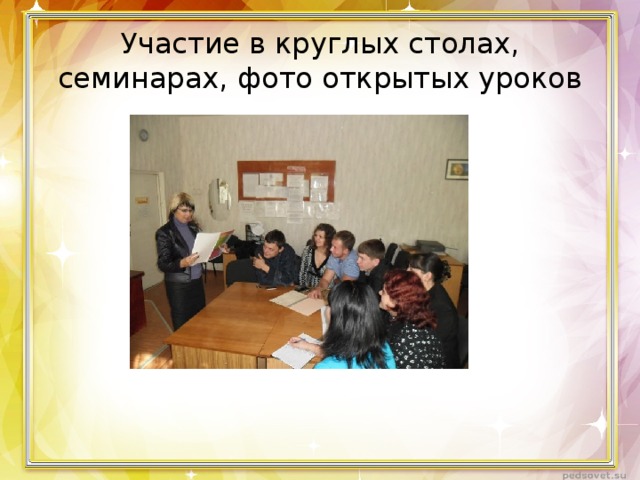 Участие в круглых столах, семинарах, фото открытых уроков

pedsovet.su